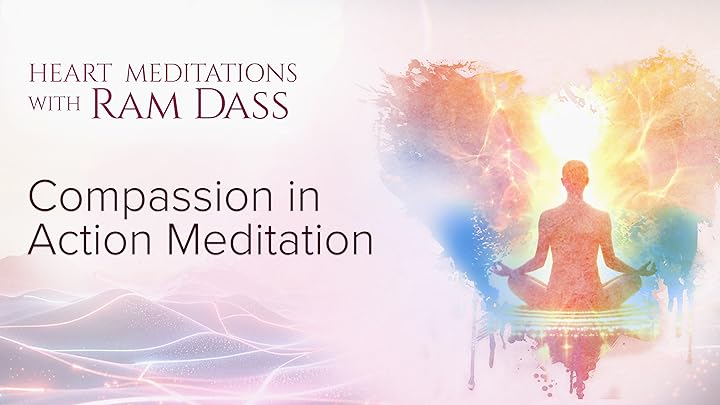 HEART MEDITATIONS
WITH RAM DASS

Compassion in Action Meditation